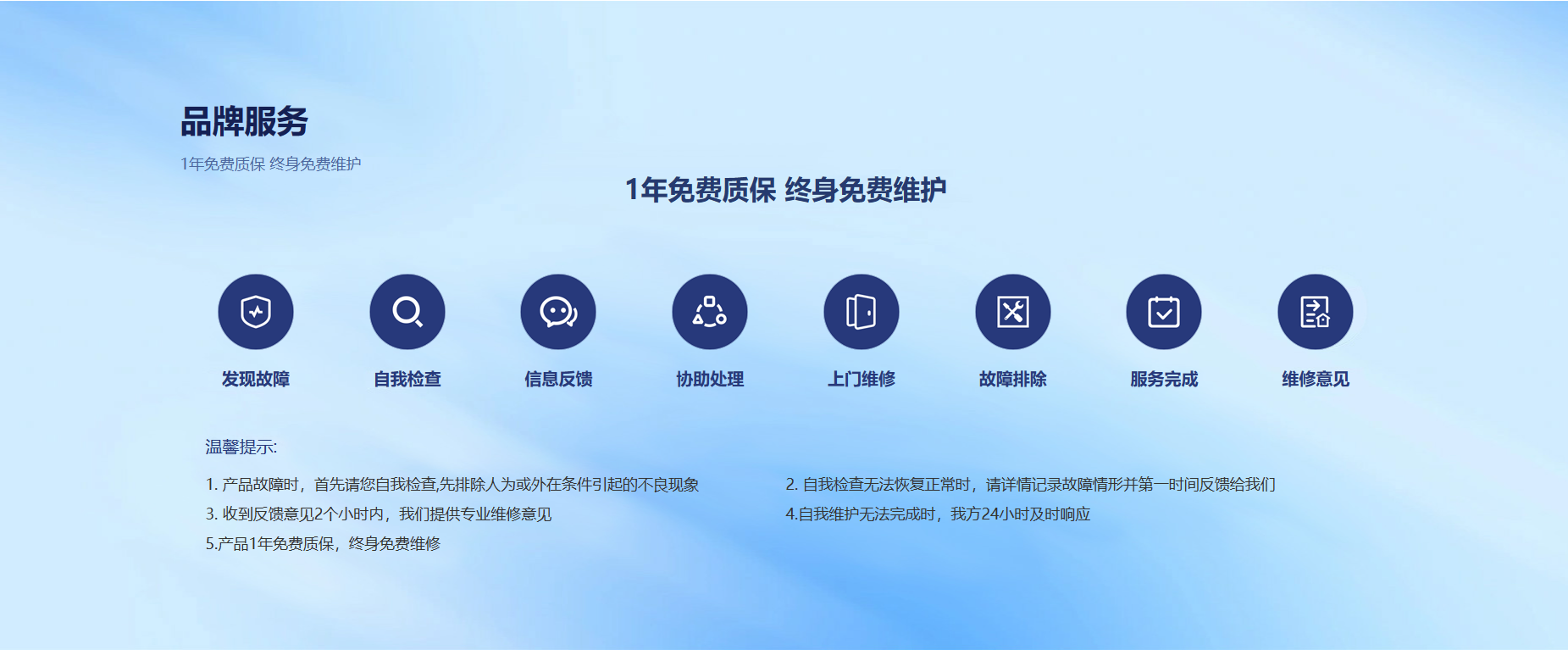 品牌服务

1年免费质保 终身免费维护

1年免费质保 终身免费维护

发现故障

自我检查

信息反馈

协助处理

上门维修

故障排除

服务完成

维修意见

温馨提示:

1. 产品故障时，首先请您自我检查,先排除人为或外在条件引起的不良现象

2. 自我检查无法恢复正常时，请详情记录故障情形并第一时间反馈给我们

3. 收到反馈意见2个小时内，我们提供专业维修意见

4.自我维护无法完成时，我方24小时及时响应

5.产品1年免费质保，终身免费维修